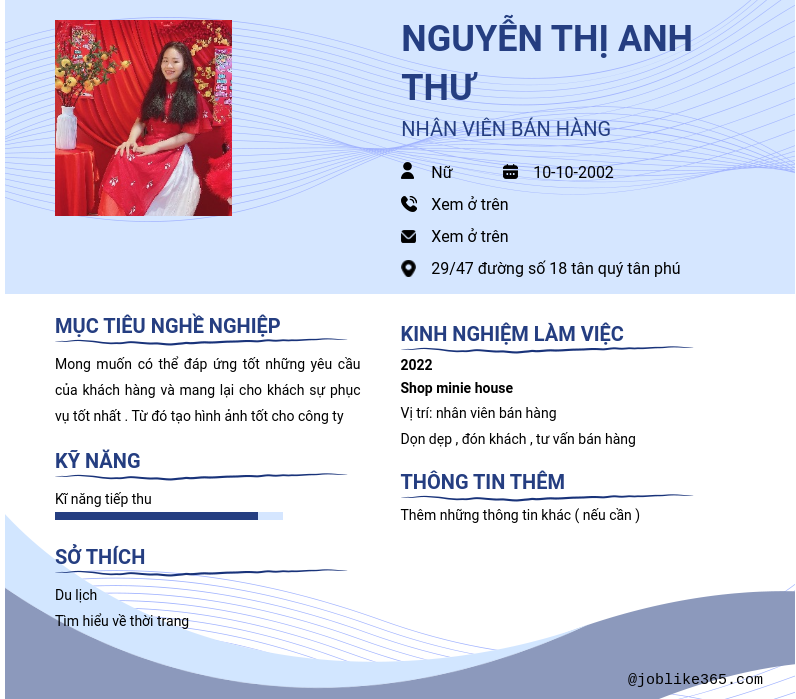 NGUYỄN THỊ ANH THƯ

NHÂN VIÊN BÁN HÀNG

Nữ

10-10-2002

Xem ở trên

Xem ở trên

29/47 đường số 18 tân quý tân phú

MỤC TIÊU NGHỀ NGHIỆP

Mong muốn có thể đáp ứng tốt những yêu cầu của khách hàng và mang lại cho khách sự phục vụ tốt nhất . Từ đó tạo hình ảnh tốt cho công ty

KỸ NĂNG

Kĩ năng tiếp thu

SỞ THÍCH

Du lịch

Tìm hiểu về thời trang

KINH NGHIỆM LÀM VIỆC

2022

Shop minie house

Vị trí: nhân viên bán hàng

Dọn dẹp , đón khách , tư vấn bán hàng

THÔNG TIN THÊM

Thêm những thông tin khác ( nếu cần )

@joblike365.com